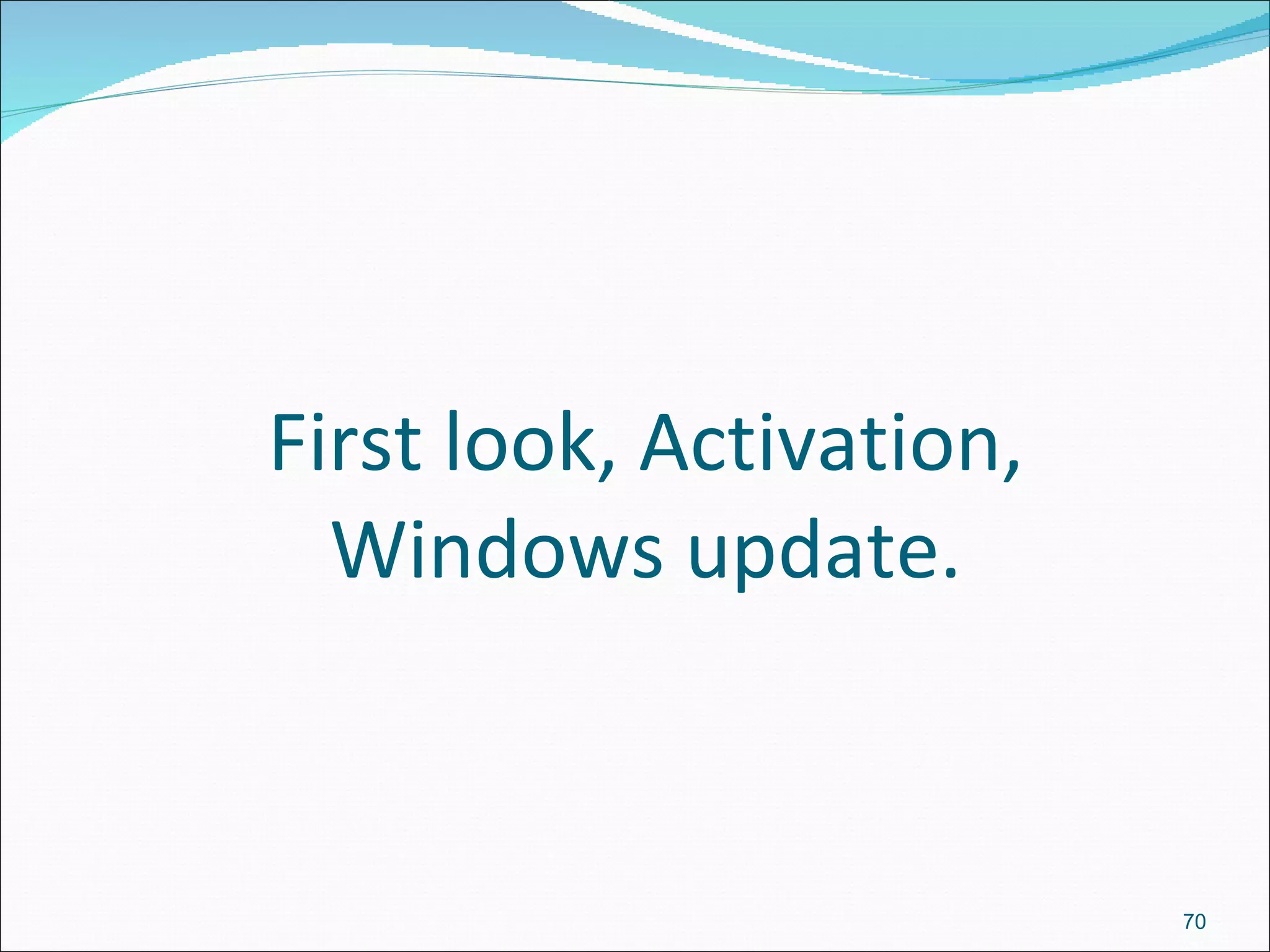 First look, Activation, Windows update.

70